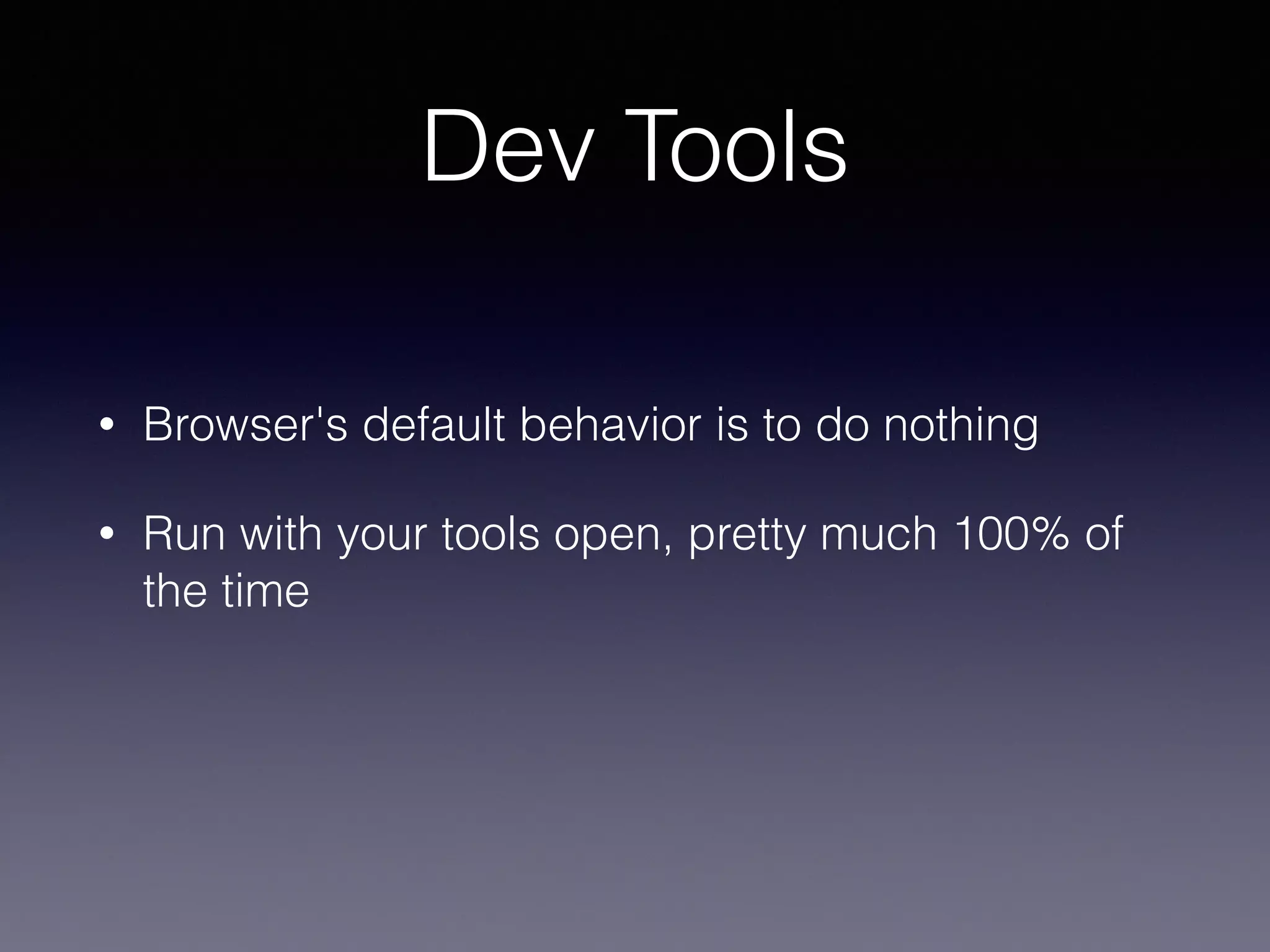 Dev Tools

• Browser's default behavior is to do nothing

• Run with your tools open, pretty much 100% of the time